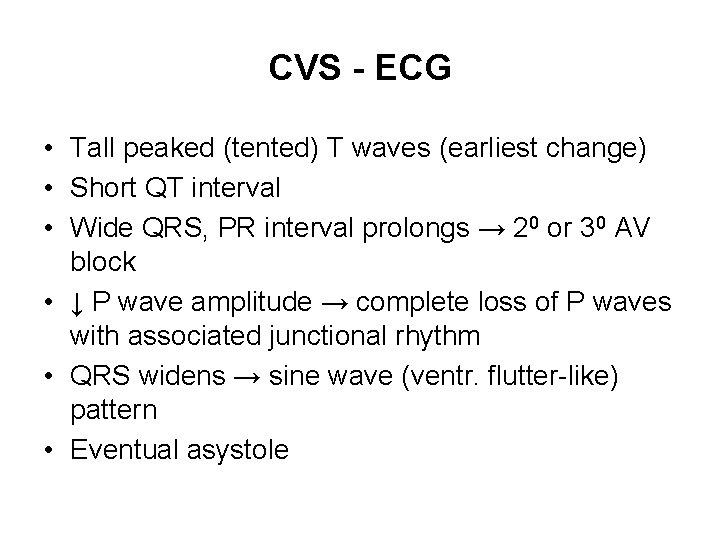 CVS - ECG

• Tall peaked (tented) T waves (earliest change)
• Short QT interval
• Wide QRS, PR interval prolongs → $2^0$ or $3^0$ AV block
• ↓ P wave amplitude → complete loss of P waves with associated junctional rhythm
• QRS widens → sine wave (ventr. flutter-like) pattern
• Eventual asystole